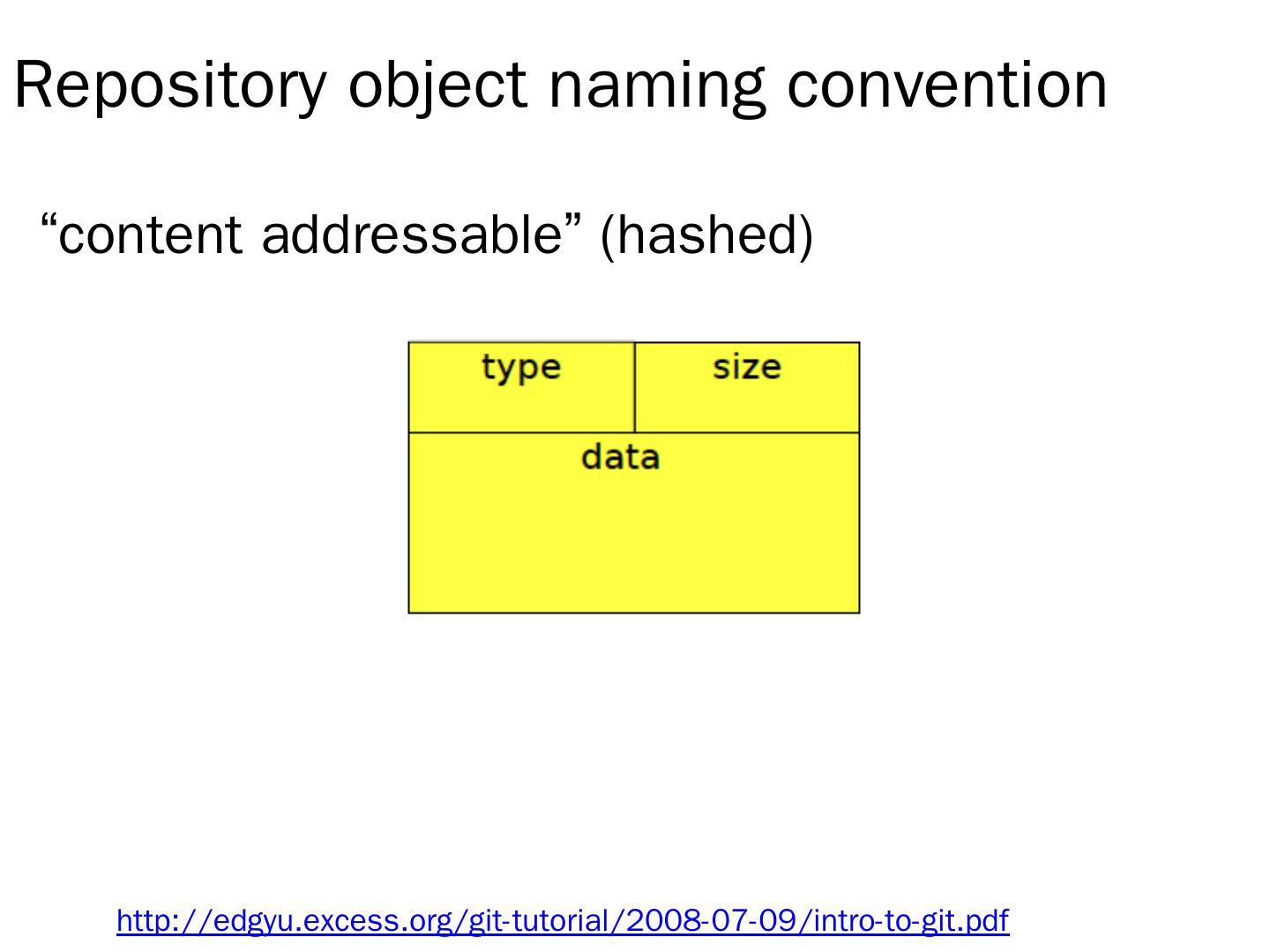 Repository object naming convention

“content addressable” (hashed)

type

size

data

http://edgyu.excess.org/git-tutorial/2008-07-09/intro-to-git.pdf